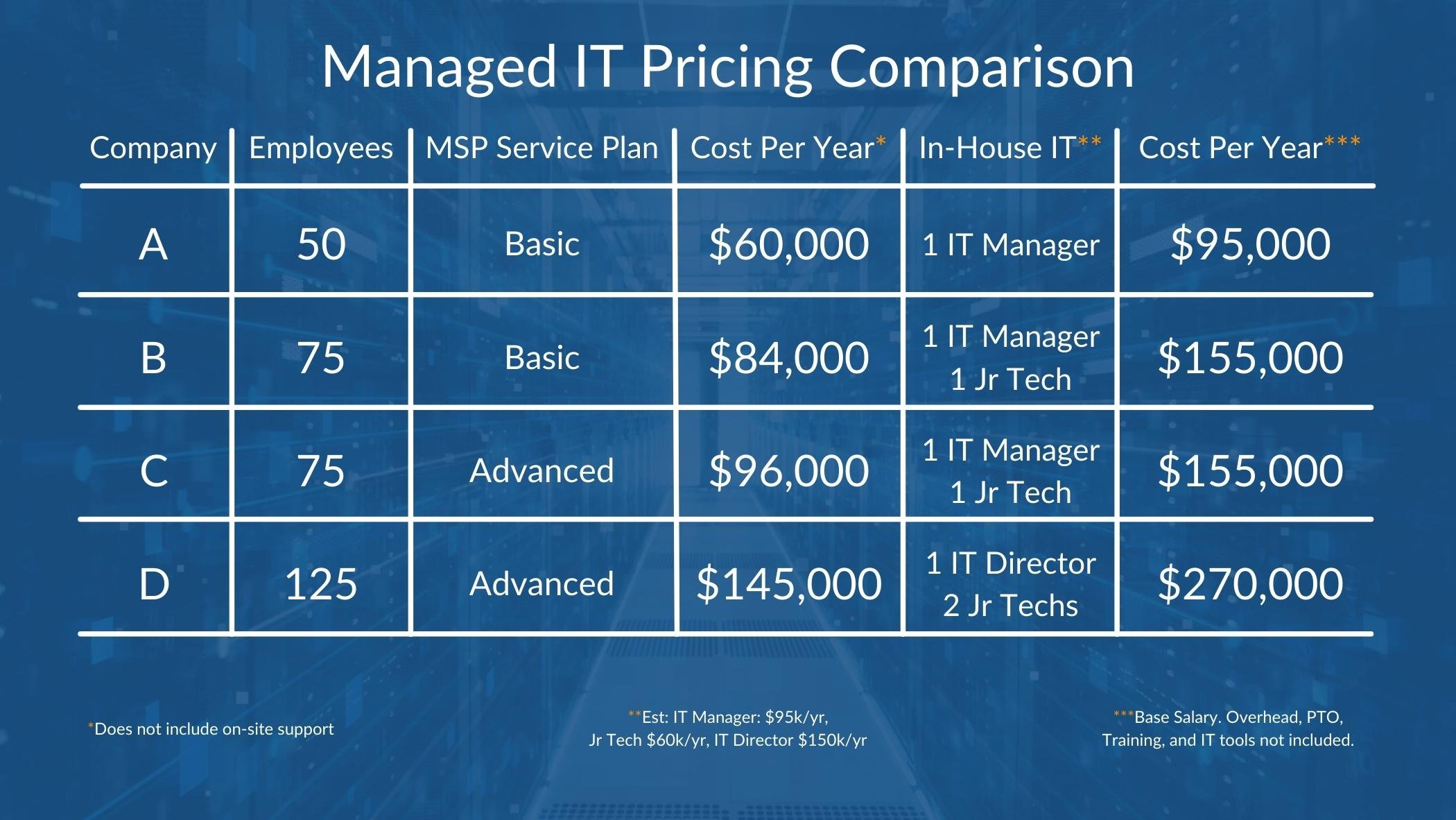 Managed IT Pricing Comparison

| Company | Employees | MSP Service Plan | Cost Per Year* | In-House IT** | Cost Per Year*** |
|---|---|---|---|---|---|
| A | 50 | Basic | $60,000 | 1 IT Manager | $95,000 |
| B | 75 | Basic | $84,000 | 1 IT Manager 1 Jr Tech | $155,000 |
| C | 75 | Advanced | $96,000 | 1 IT Manager 1 Jr Tech | $155,000 |
| D | 125 | Advanced | $145,000 | 1 IT Director 2 Jr Techs | $270,000 |

*Does not include on-site support

**Est: IT Manager: $95k/yr, Jr Tech $60k/yr, IT Director $150k/yr

***Base Salary. Overhead, PTO, Training, and IT tools not included.